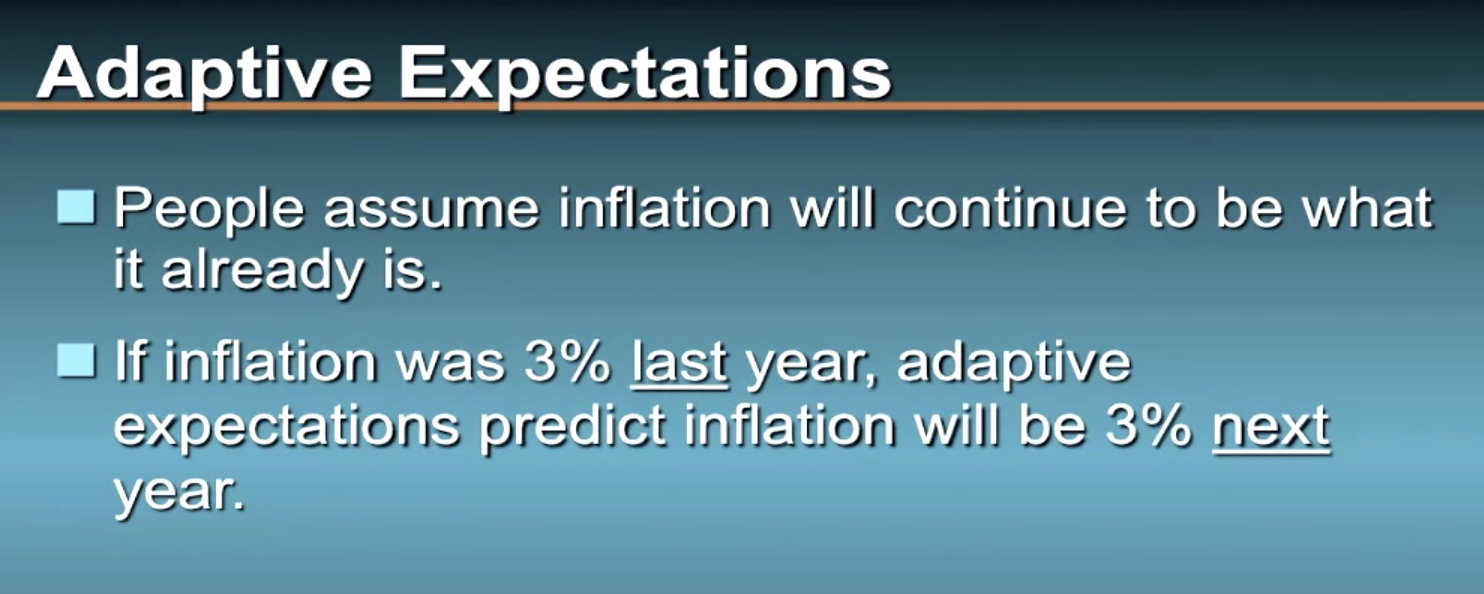 Adaptive Expectations

People assume inflation will continue to be what it already is.

If inflation was 3% last year, adaptive expectations predict inflation will be 3% next year.